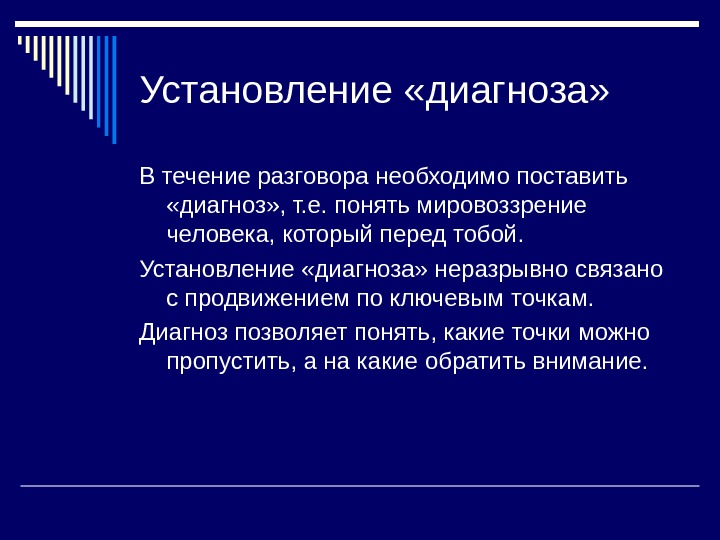 Установление «диагноза»

В течение разговора необходимо поставить «диагноз», т.е. понять мировоззрение человека, который перед тобой.

Установление «диагноза» неразрывно связано с продвижением по ключевым точкам.

Диагноз позволяет понять, какие точки можно пропустить, а на какие обратить внимание.